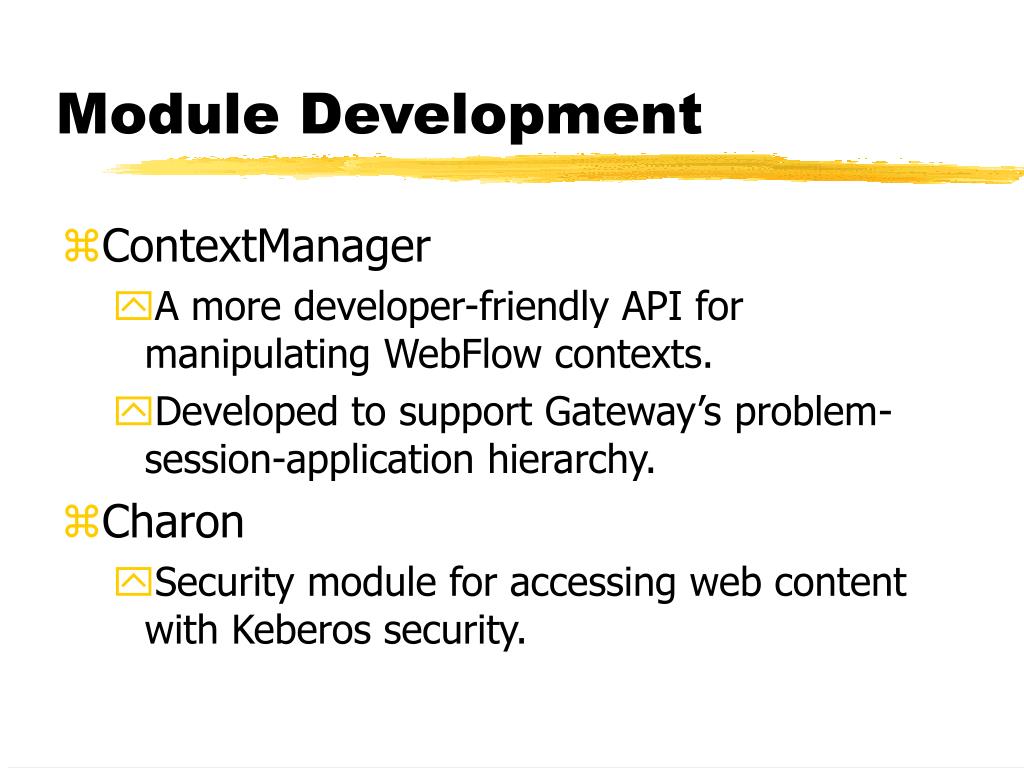 Module Development

ContextManager

A more developer-friendly API for manipulating WebFlow contexts.

Developed to support Gateway's problem-session-application hierarchy.

Charon

Security module for accessing web content with Keberos security.